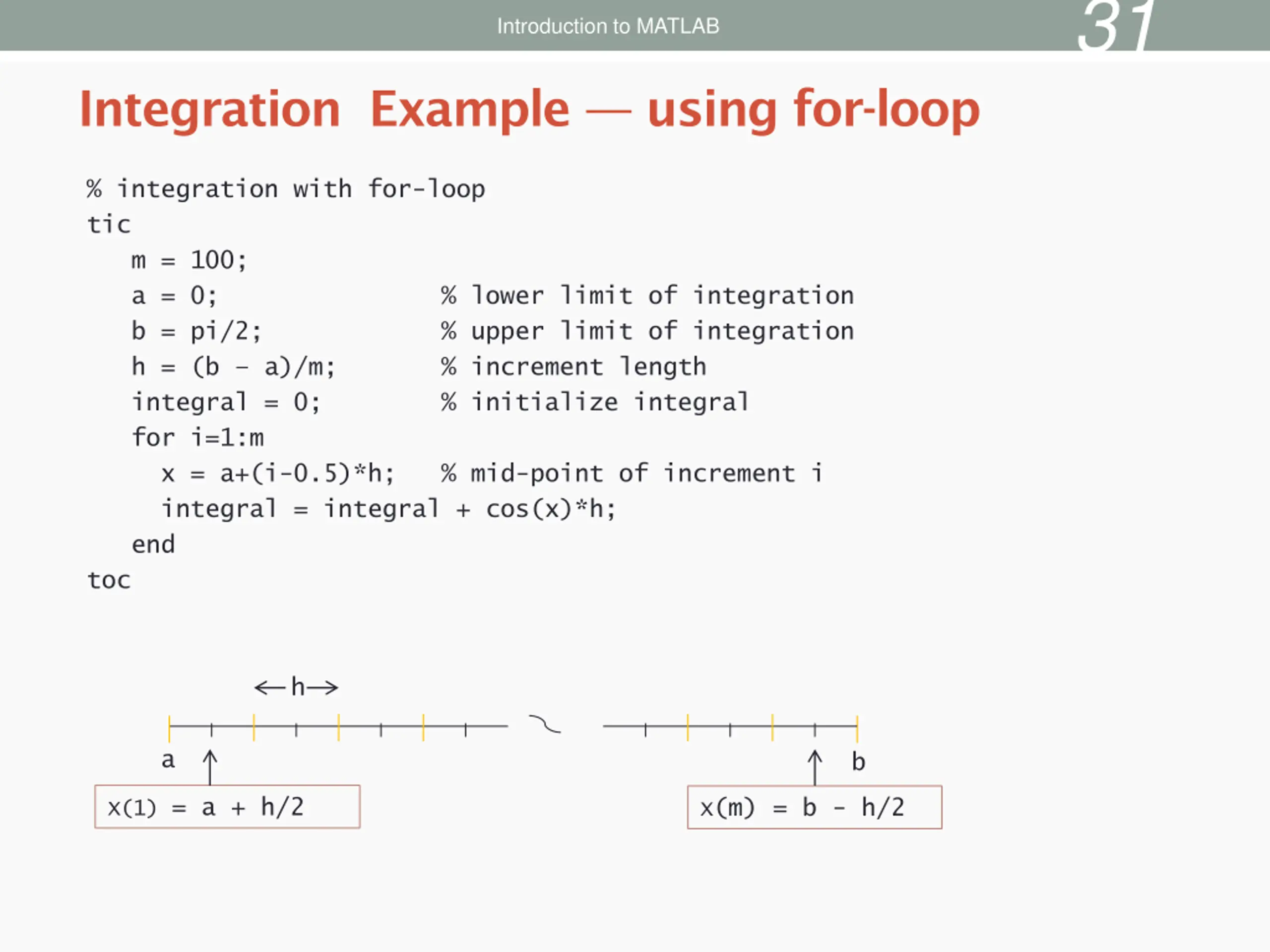 Introduction to MATLAB

31

Integration Example — using for-loop

% integration with for-loop
tic
m = 100;
a = 0; % lower limit of integration
b = pi/2; % upper limit of integration
h = (b - a)/m; % increment length
integral = 0; % initialize integral
for i=1:m
x = a+(i-0.5)*h; % mid-point of increment i
integral = integral + cos(x)*h;
end
toc

←h→

a

b

x(1) = a + h/2

x(m) = b - h/2